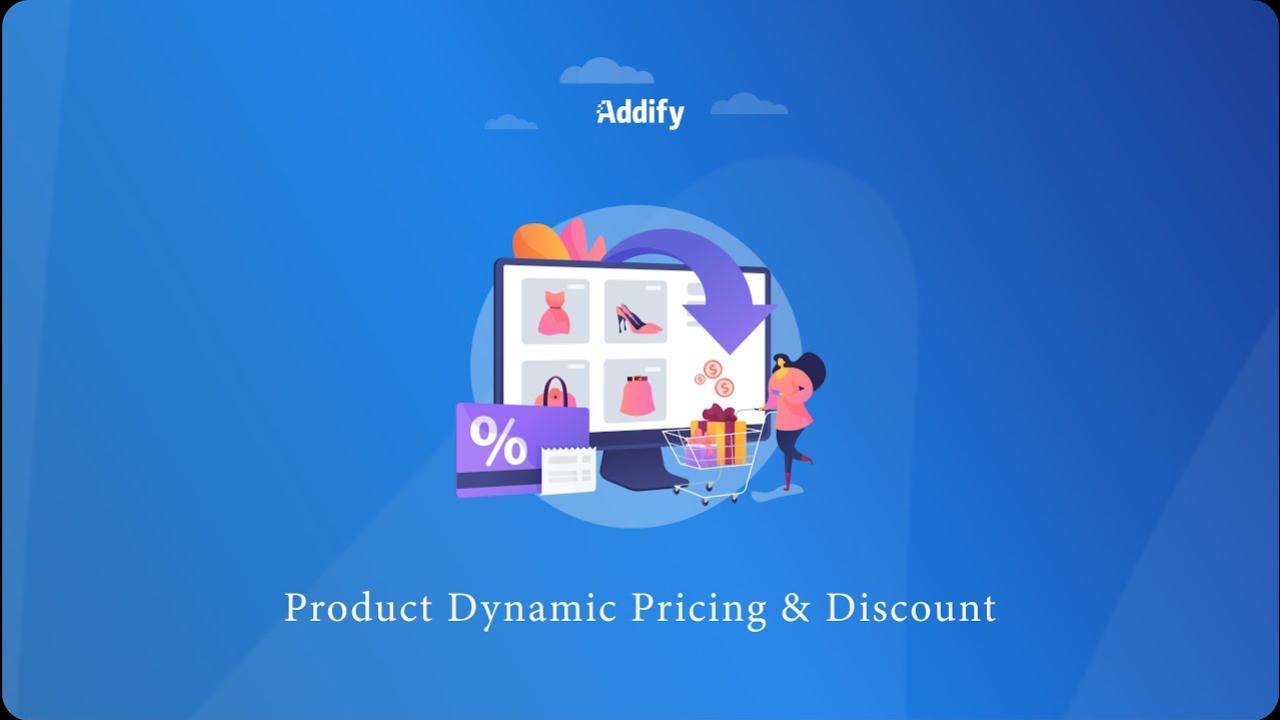 Addify

%

Product Dynamic Pricing & Discount